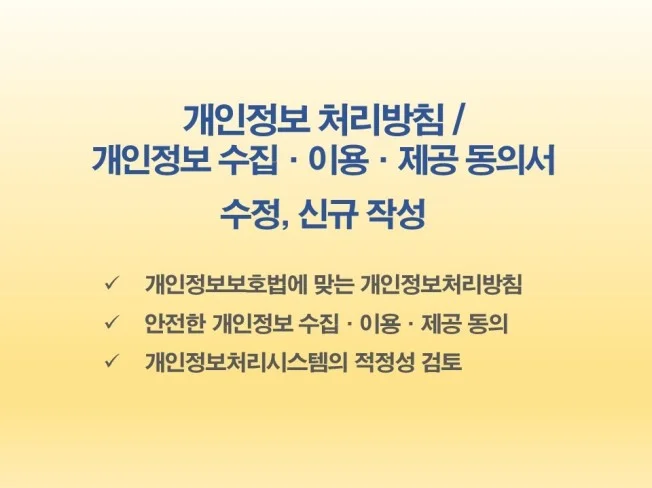 개인정보 처리방침 /
개인정보 수집 · 이용 · 제공 동의서
수정, 신규 작성

✓ 개인정보보호법에 맞는 개인정보처리방침
✓ 안전한 개인정보 수집 · 이용 · 제공 동의
✓ 개인정보처리시스템의 적정성 검토